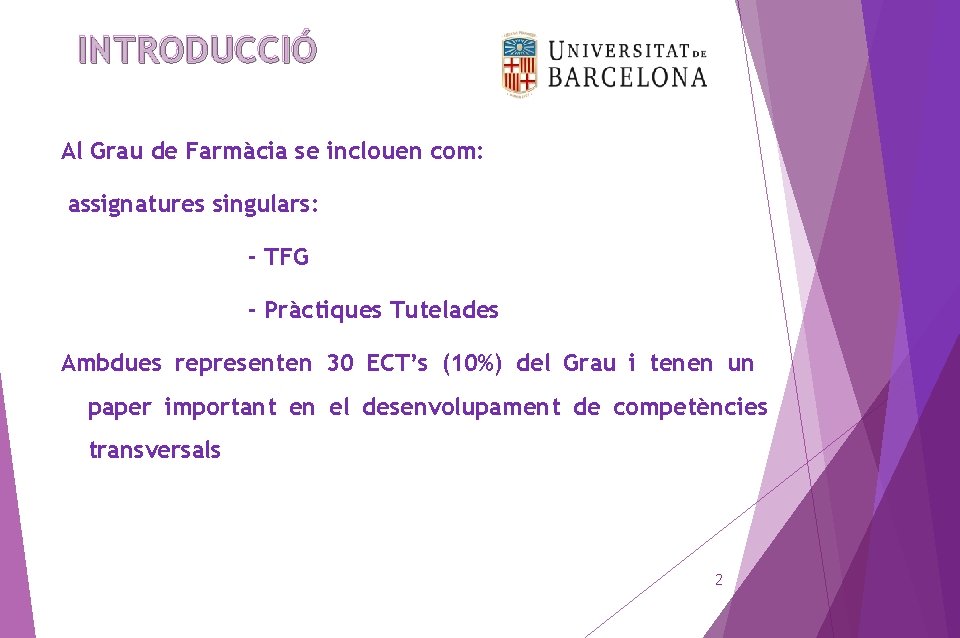 INTRODUCCIÓ

UNIVERSITAT DE BARCELONA

Al Grau de Farmàcia se inclouen com:

assignatures singulars:

- TFG

- Pràctiques Tutelades

Ambdues representen 30 ECT's (10%) del Grau i tenen un paper important en el desenvolupament de competències transversals

2